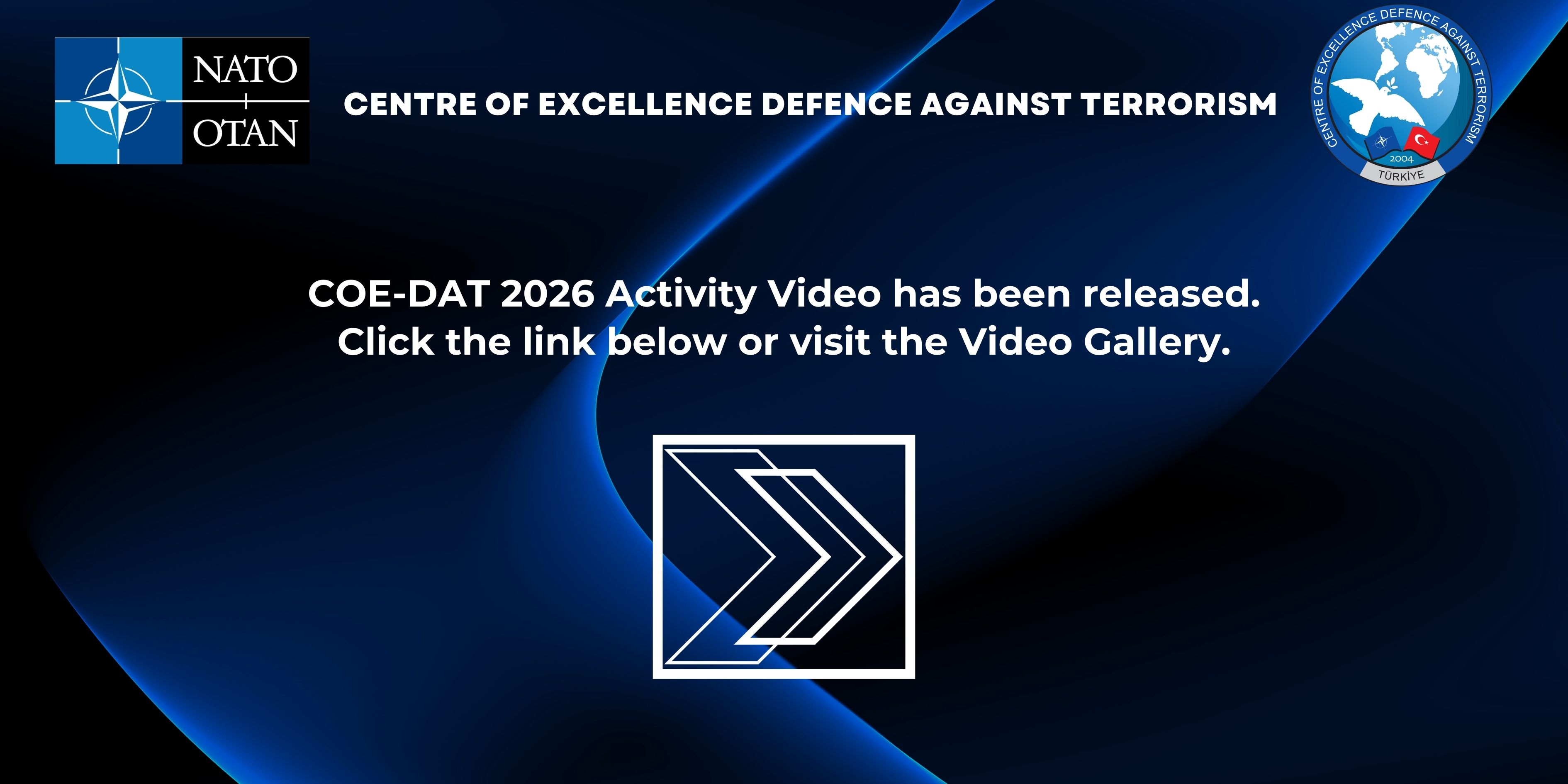 NATO
OTAN

CENTRE OF EXCELLENCE DEFENCE AGAINST TERRORISM

CENTRE OF EXCELLENCE DEFENCE AGAINST TERRORISM
2004
TÜRKİYE

COE-DAT 2026 Activity Video has been released.
Click the link below or visit the Video Gallery.